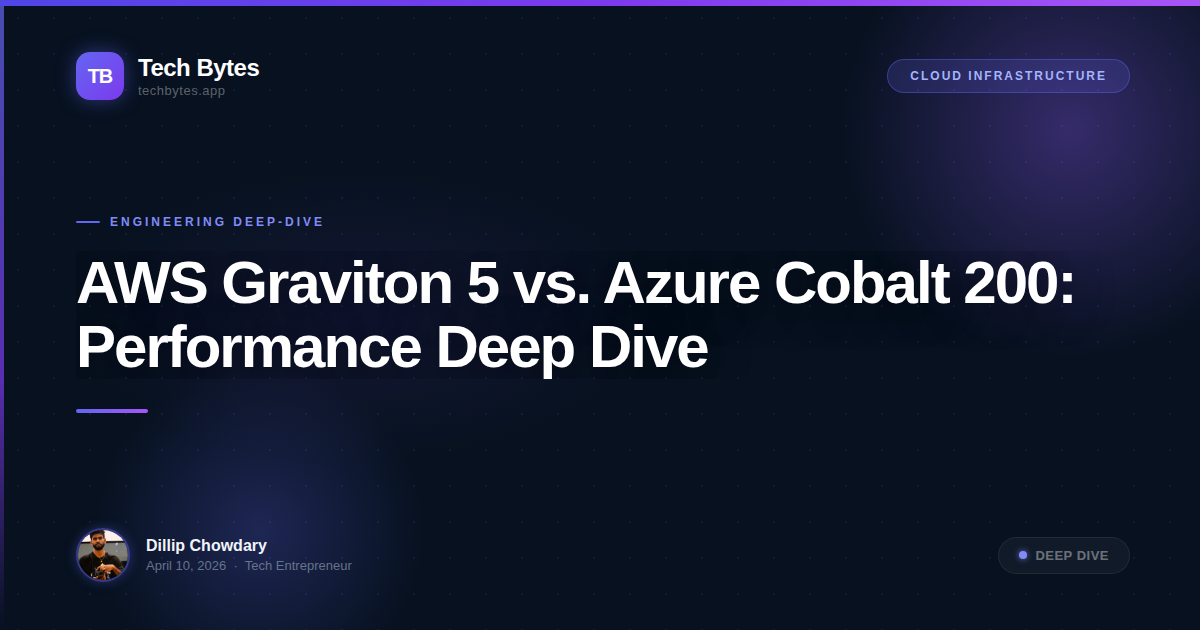 TB
Tech Bytes
techbytes.app

CLOUD INFRASTRUCTURE

ENGINEERING DEEP-DIVE

AWS Graviton 5 vs. Azure Cobalt 200: Performance Deep Dive

Dillip Chowdary
April 10, 2026 · Tech Entrepreneur

DEEP DIVE